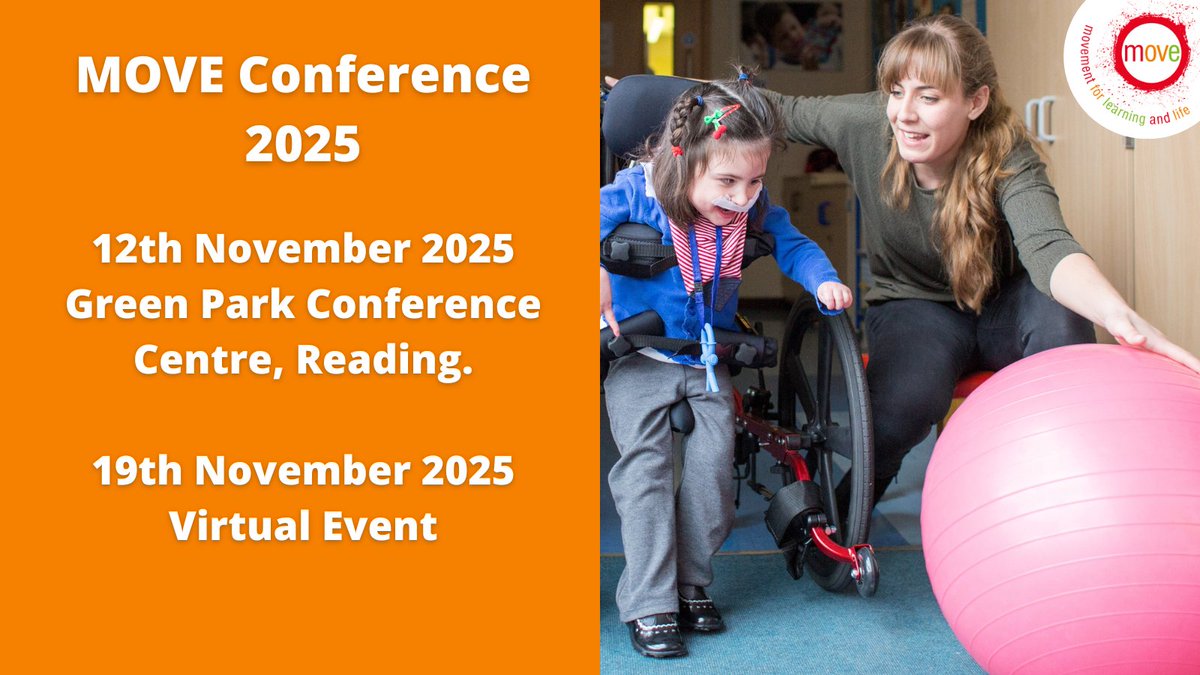 MOVE Conference 2025

12th November 2025
Green Park Conference Centre, Reading.

19th November 2025
Virtual Event

move
movement for learning and life